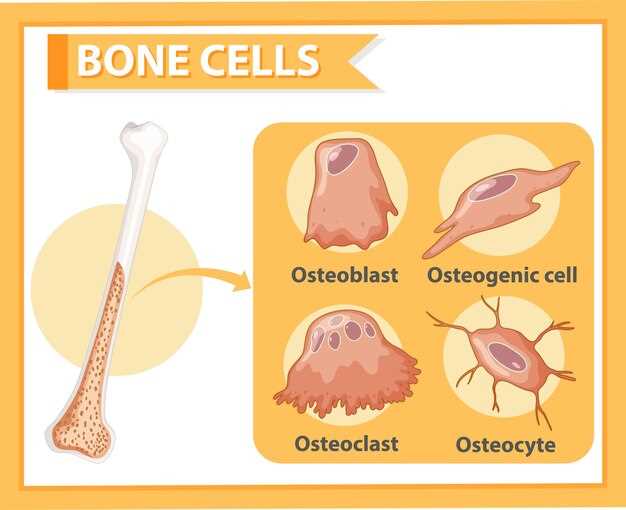 BONE CELLS

Osteoblast

Osteogenic cell

Osteoclast

Osteocyte